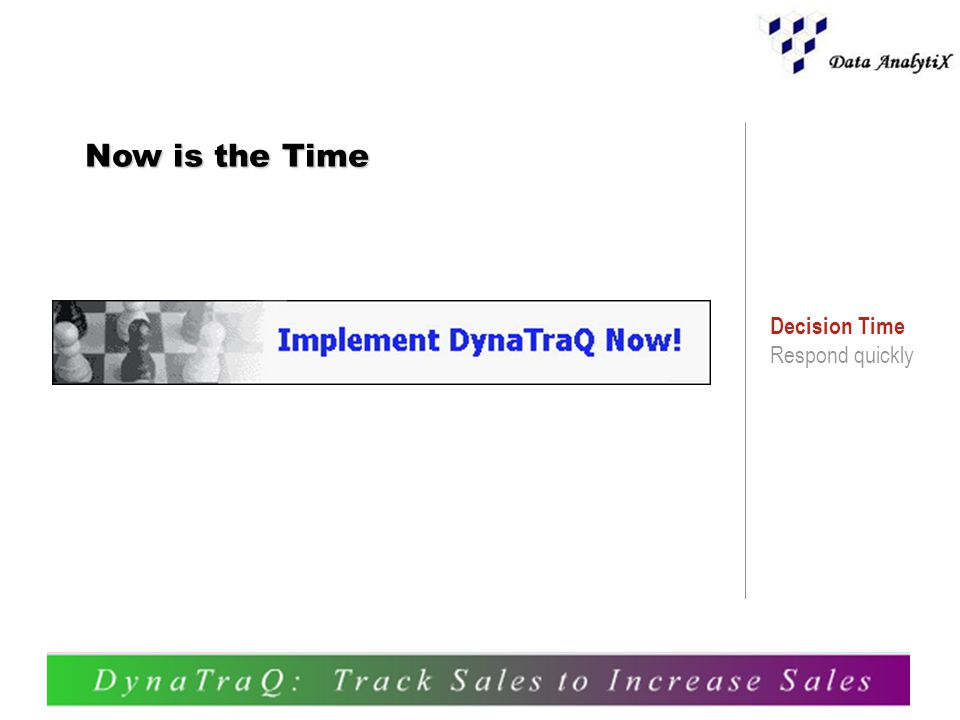 Data AnalytiX

Now is the Time

Implement DynaTraQ Now!

Decision Time
Respond quickly

DynaTraQ: Track Sales to Increase Sales